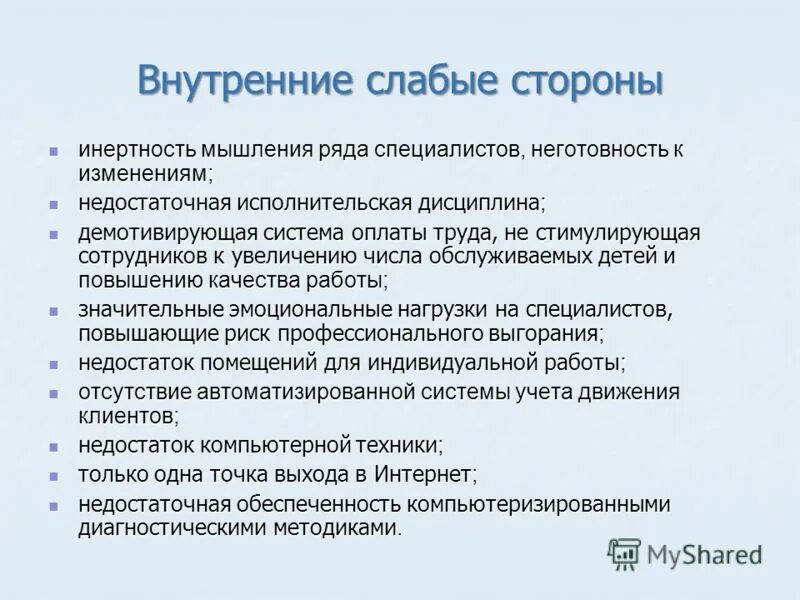 Внутренние слабые стороны

- инертность мышления ряда специалистов, неготовность к изменениям;
- недостаточная исполнительская дисциплина;
- демотивирующая система оплаты труда, не стимулирующая сотрудников к увеличению числа обслуживаемых детей и повышению качества работы;
- значительные эмоциональные нагрузки на специалистов, повышающие риск профессионального выгорания;
- недостаток помещений для индивидуальной работы;
- отсутствие автоматизированной системы учета движения клиентов;
- недостаток компьютерной техники;
- только одна точка выхода в Интернет;
- недостаточная обеспеченность компьютеризированными диагностическими методиками.

MyShared